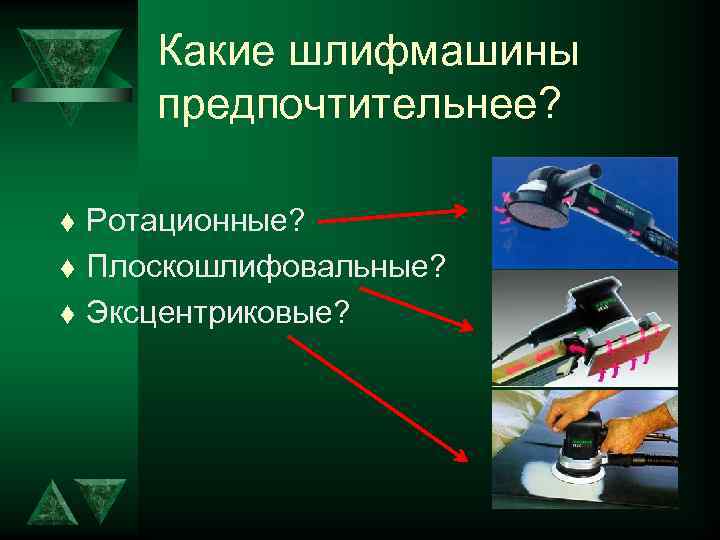 Какие шлифмашины предпочтительнее?

♦ Ротационные?
♦ Плоскошлифовальные?
♦ Эксцентриковые?